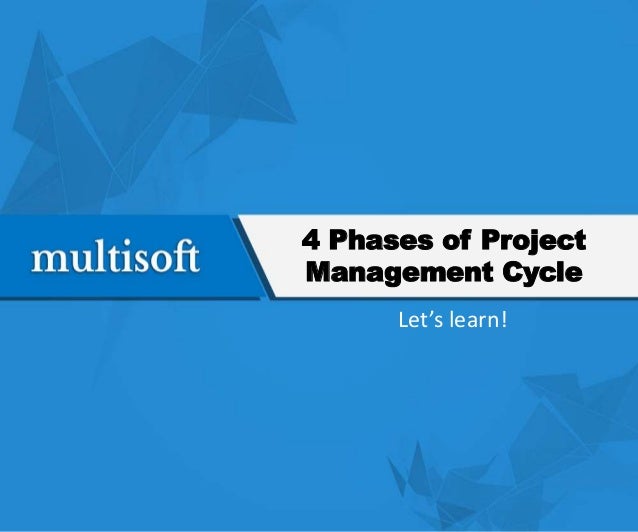 multisoft

4 Phases of Project Management Cycle

Let’s learn!